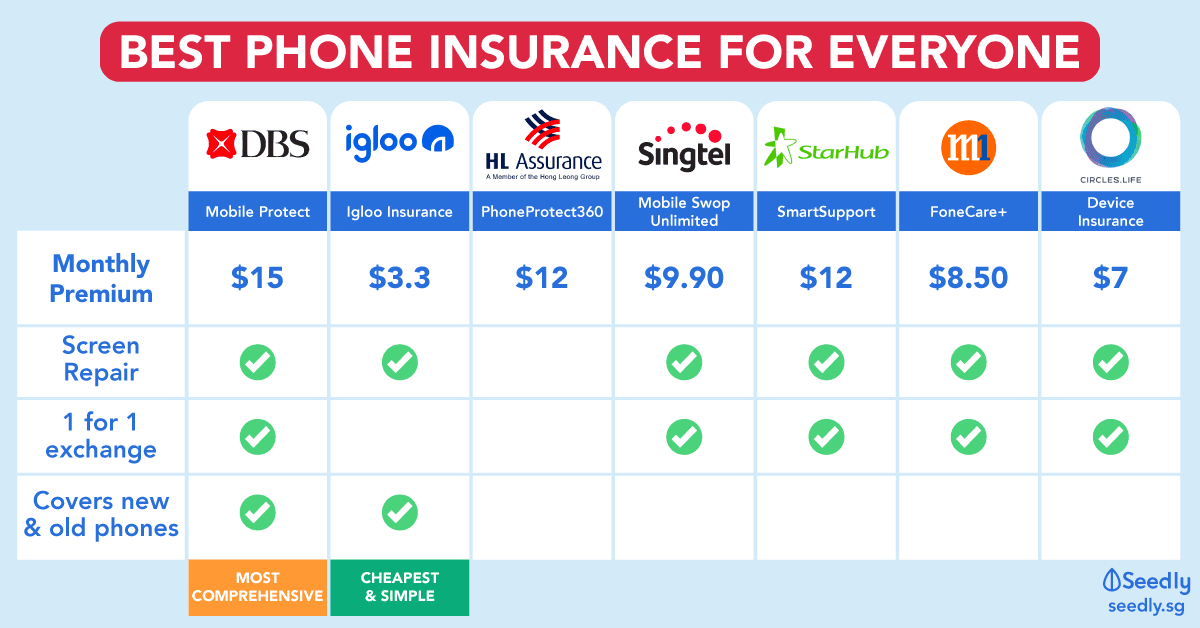 BEST PHONE INSURANCE FOR EVERYONE

| | DBS | igloo | HL Assurance A Member of the Hong Leong Group | Singtel | StarHub | M1 | CIRCLES.LIFE |
|---|---|---|---|---|---|---|---|
| | Mobile Protect | Igloo Insurance | PhoneProtect360 | Mobile Swop Unlimited | SmartSupport | FoneCare+ | Device Insurance |
| Monthly Premium | $15 | $3.3 | $12 | $9.90 | $12 | $8.50 | $7 |
| Screen Repair | ✓ | ✓ | | ✓ | ✓ | ✓ | ✓ |
| 1 for 1 exchange | ✓ | | | ✓ | ✓ | ✓ | ✓ |
| Covers new & old phones | ✓ | ✓ | | | | | |
| | MOST COMPREHENSIVE | CHEAPEST & SIMPLE | | | | | |

Seedly
seedly.sg